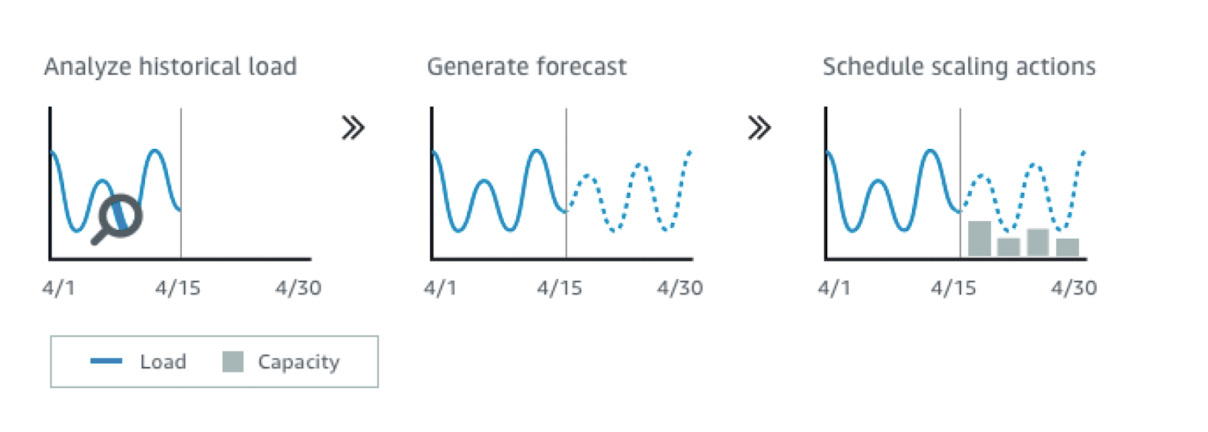 Analyze historical load

4/1 4/15 4/30

»

Generate forecast

4/1 4/15 4/30

»

Schedule scaling actions

4/1 4/15 4/30

Load Capacity